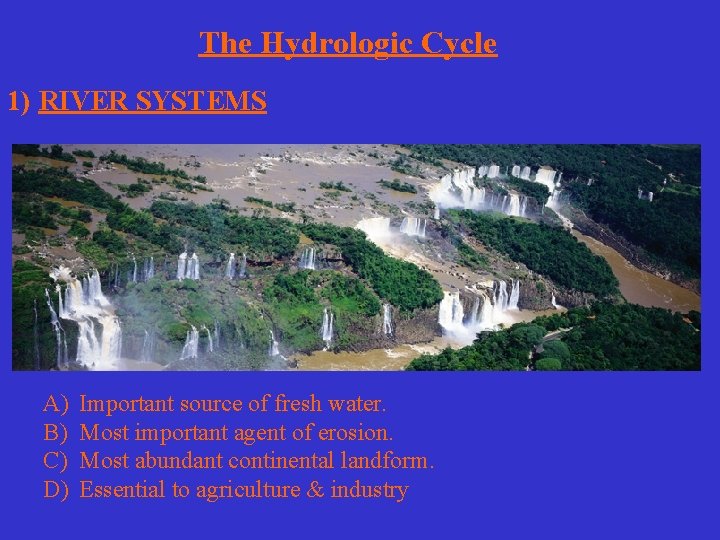 The Hydrologic Cycle

1) RIVER SYSTEMS

A) Important source of fresh water.
B) Most important agent of erosion.
C) Most abundant continental landform.
D) Essential to agriculture & industry